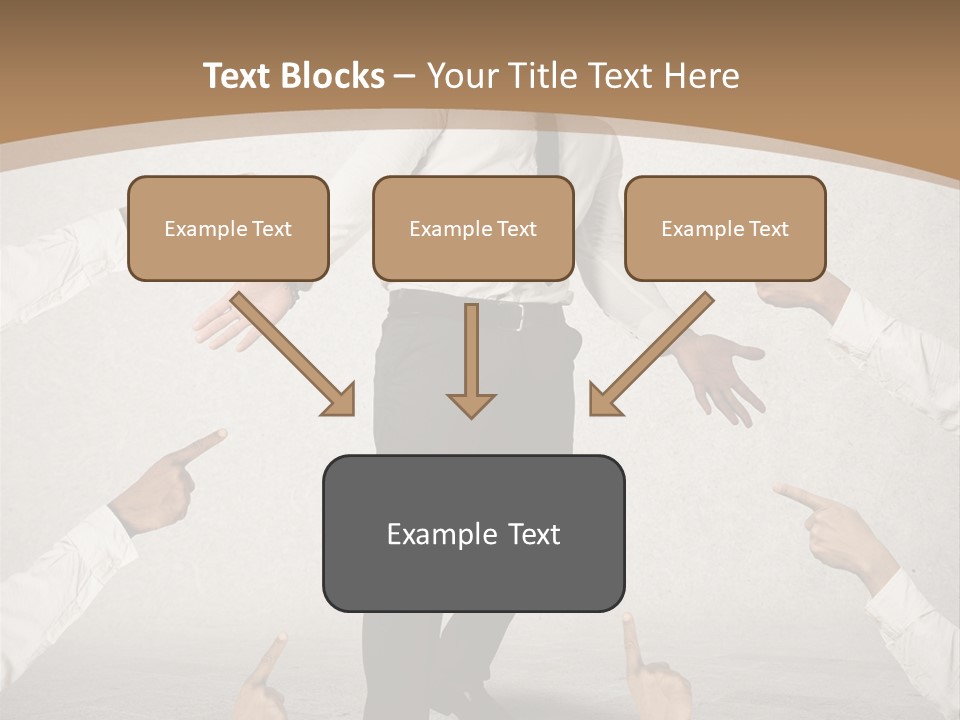 Text Blocks – Your Title Text Here

Example Text

Example Text

Example Text

Example Text